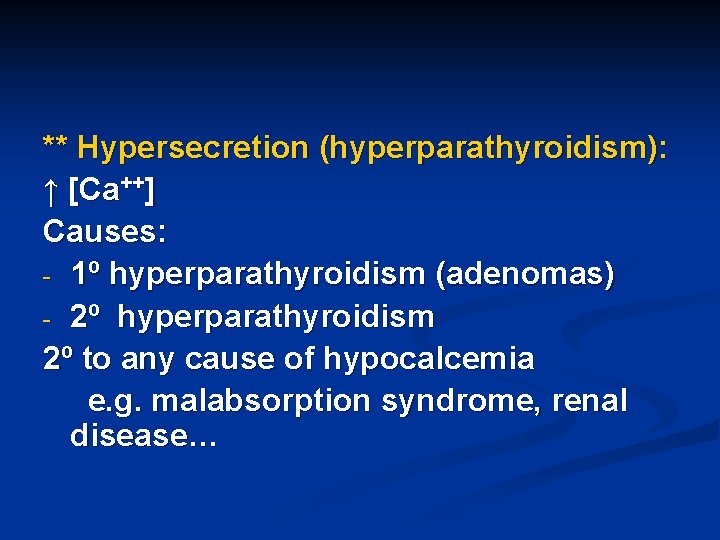 ** Hypersecretion (hyperparathyroidism):

↑ [$Ca^{++}$]

Causes:

- 1º hyperparathyroidism (adenomas)
- 2º hyperparathyroidism

2º to any cause of hypocalcemia

e.g. malabsorption syndrome, renal disease…